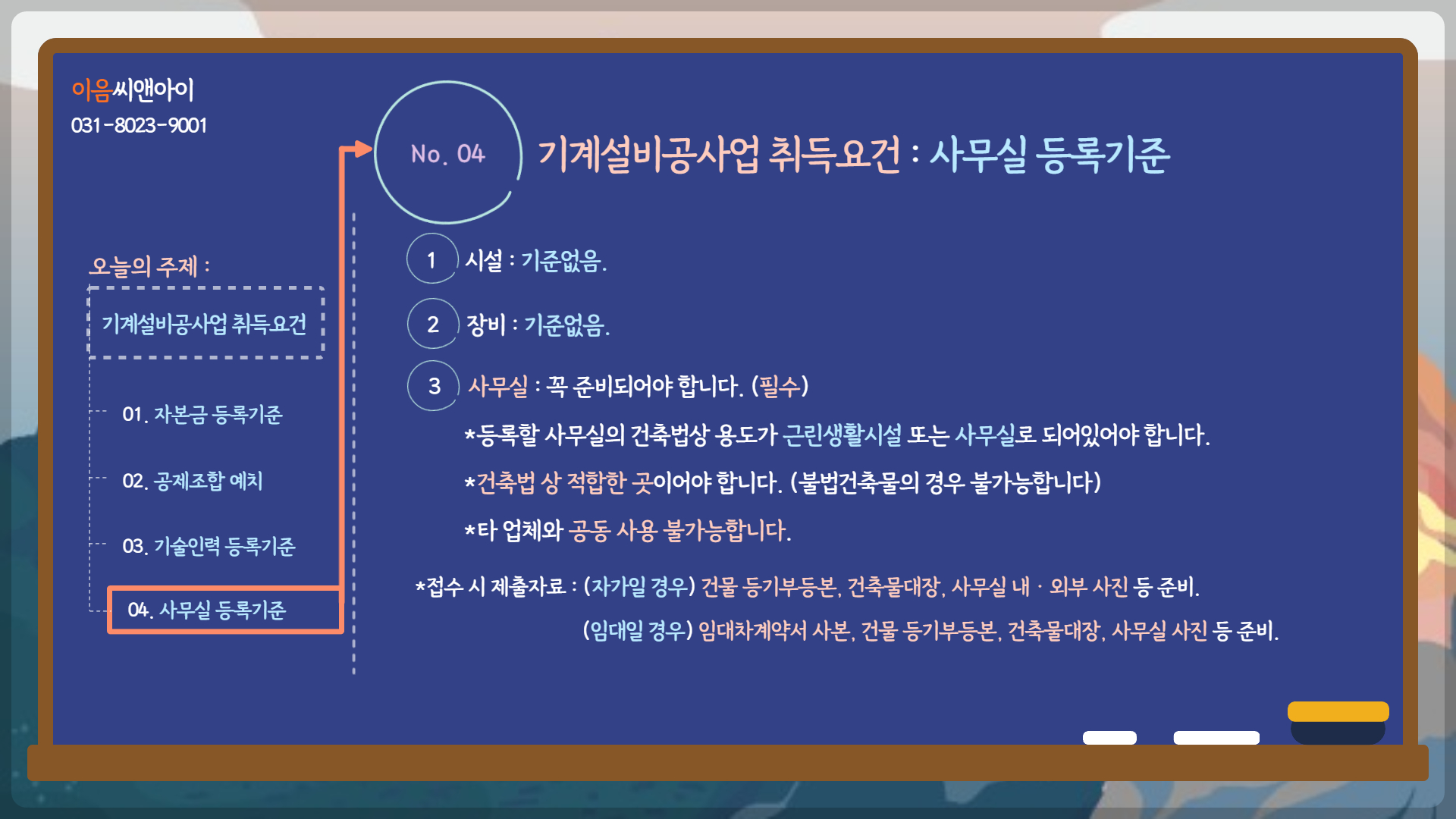 이음씨앤아이
031-8023-9001

오늘의 주제 :

기계설비공사업 취득요건

01. 자본금 등록기준

02. 공제조합 예치

03. 기술인력 등록기준

04. 사무실 등록기준

No. 04 기계설비공사업 취득요건 : 사무실 등록기준

1 시설 : 기준없음.

2 장비 : 기준없음.

3 사무실 : 꼭 준비되어야 합니다. (필수)

*등록할 사무실의 건축법상 용도가 근린생활시설 또는 사무실로 되어있어야 합니다.

*건축법 상 적합한 곳이어야 합니다. (불법건축물의 경우 불가능합니다)

*타 업체와 공동 사용 불가능합니다.

*접수 시 제출자료 : (자가일 경우) 건물 등기부등본, 건축물대장, 사무실 내 · 외부 사진 등 준비.

(임대일 경우) 임대차계약서 사본, 건물 등기부등본, 건축물대장, 사무실 사진 등 준비.